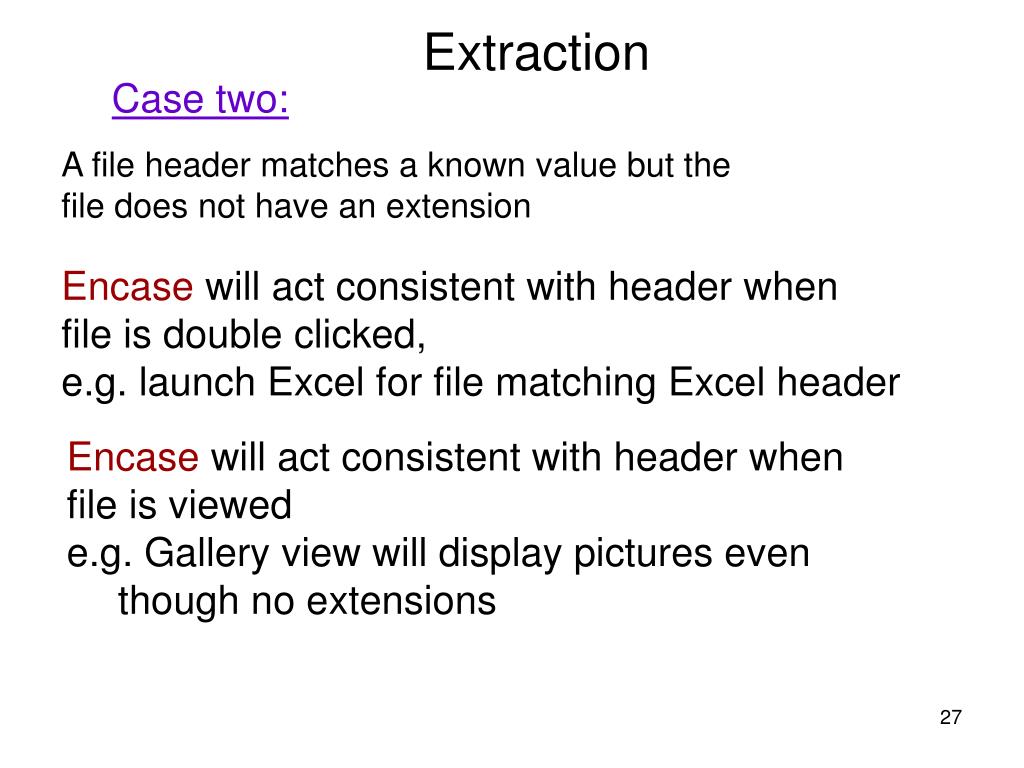 Extraction

Case two:

A file header matches a known value but the file does not have an extension

Encase will act consistent with header when file is double clicked,
e.g. launch Excel for file matching Excel header

Encase will act consistent with header when file is viewed
e.g. Gallery view will display pictures even though no extensions

27